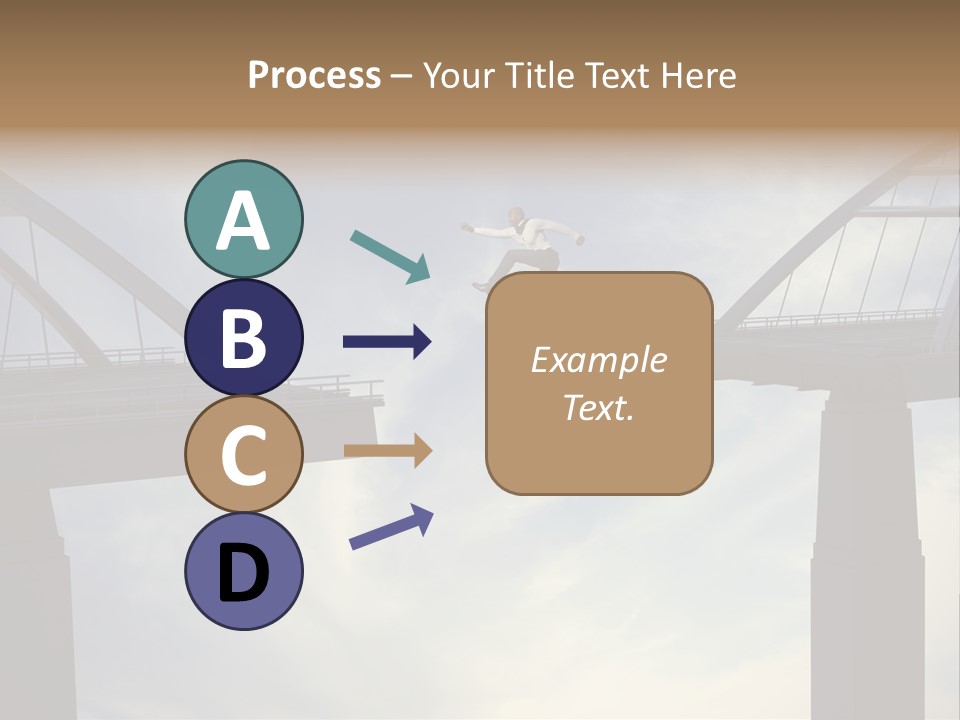 Process – Your Title Text Here

A

B

C

D

Example Text.